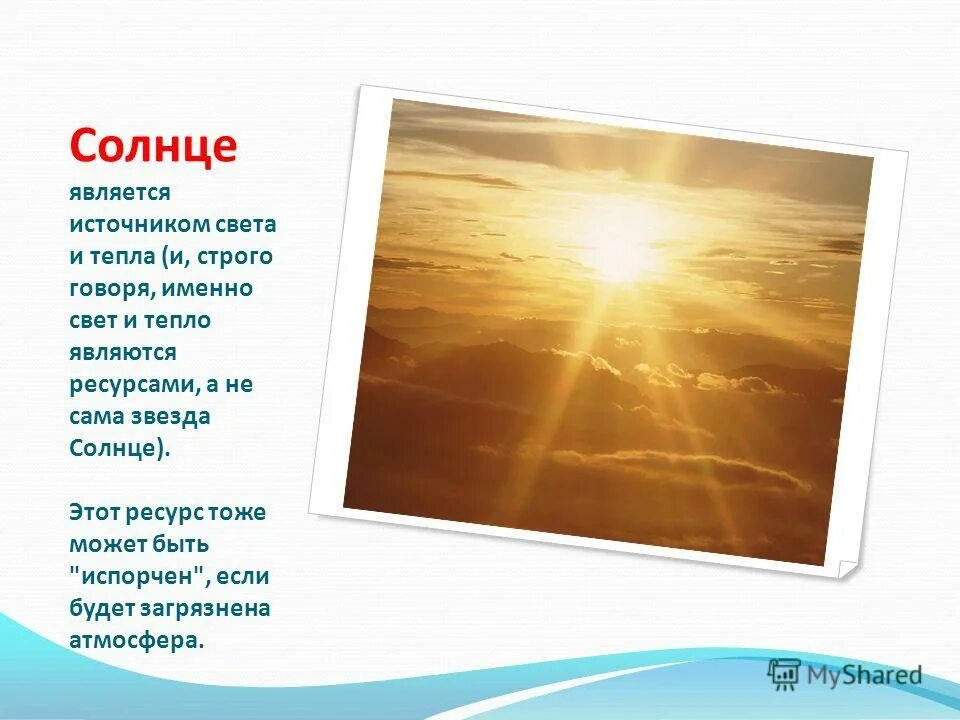 Солнце

является источником света и тепла (и, строго говоря, именно свет и тепло являются ресурсами, а не сама звезда Солнце).

Этот ресурс тоже может быть "испорчен", если будет загрязнена атмосфера.

MyShared